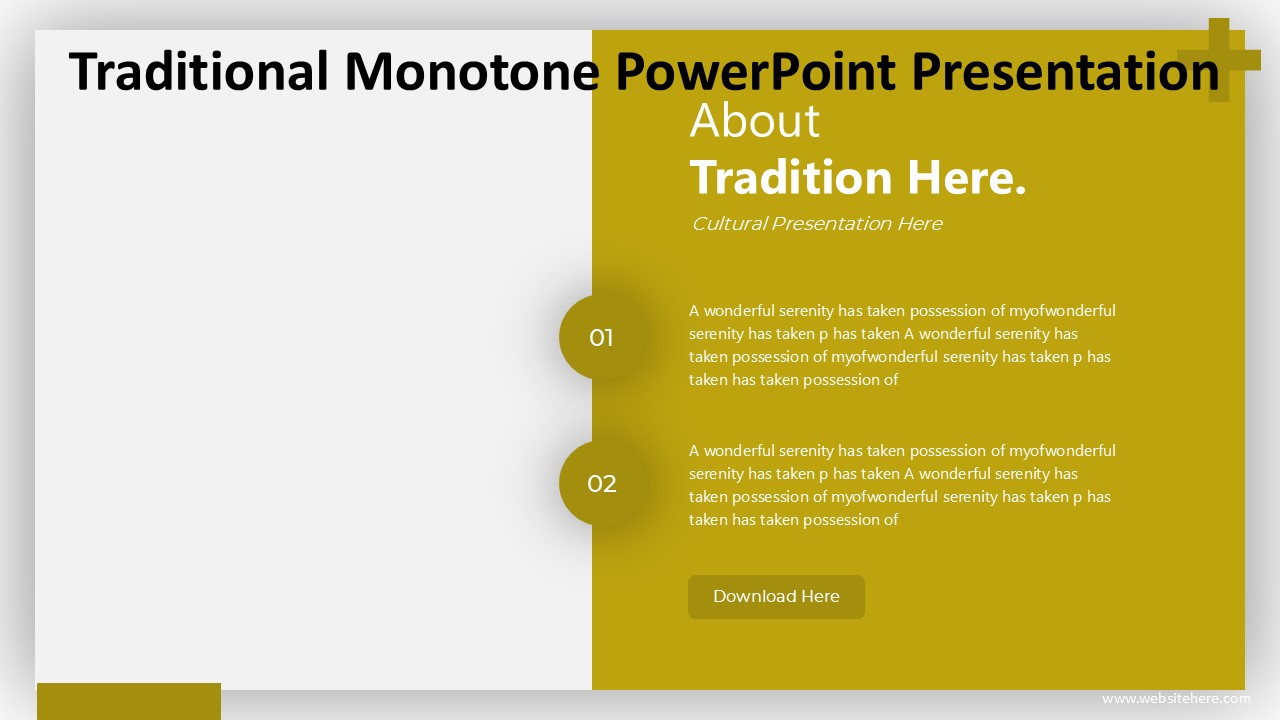 Traditional Monotone PowerPoint Presentation

About
Tradition Here.
Cultural Presentation Here

01

A wonderful serenity has taken possession of myofwonderful serenity has taken p has taken A wonderful serenity has taken possession of myofwonderful serenity has taken p has taken has taken possession of

02

A wonderful serenity has taken possession of myofwonderful serenity has taken p has taken A wonderful serenity has taken possession of myofwonderful serenity has taken p has taken has taken possession of

Download Here

www.websitehere.com